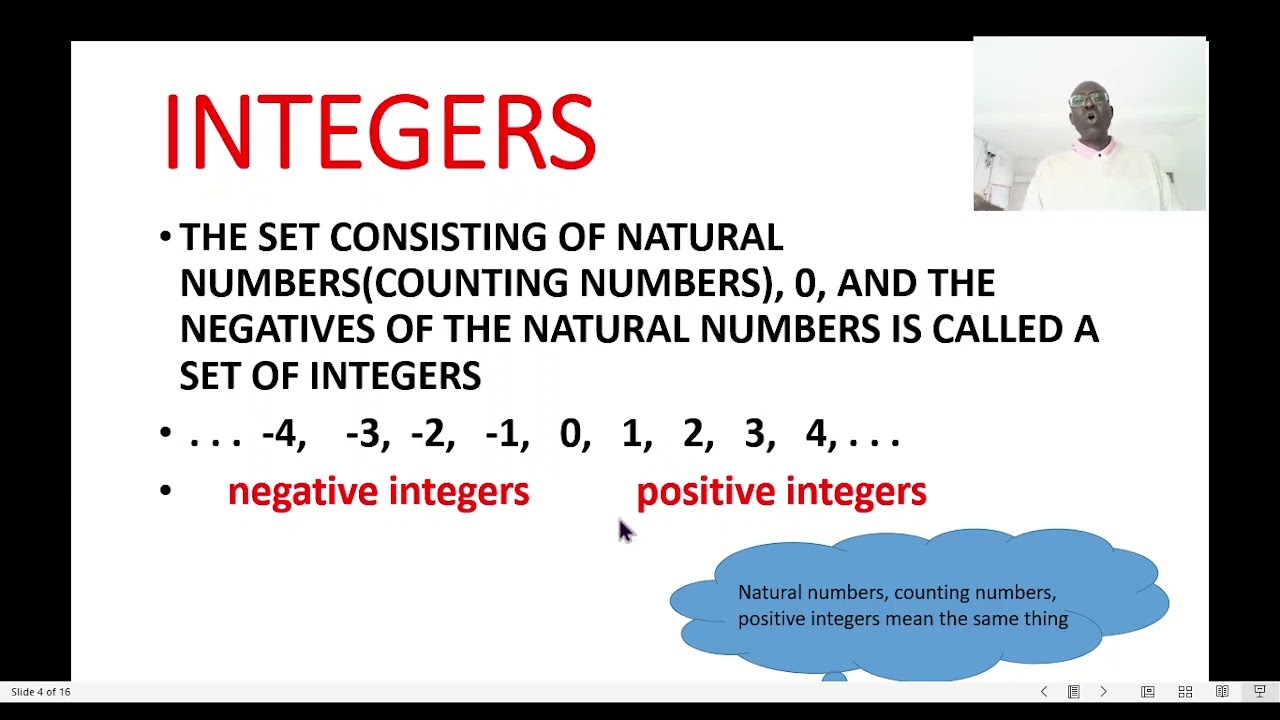 INTEGERS

• THE SET CONSISTING OF NATURAL NUMBERS(COUNTING NUMBERS), 0, AND THE NEGATIVES OF THE NATURAL NUMBERS IS CALLED A SET OF INTEGERS

• . . . -4, -3, -2, -1, 0, 1, 2, 3, 4, . . .

• negative integers positive integers

Natural numbers, counting numbers, positive integers mean the same thing

Slide 4 of 16